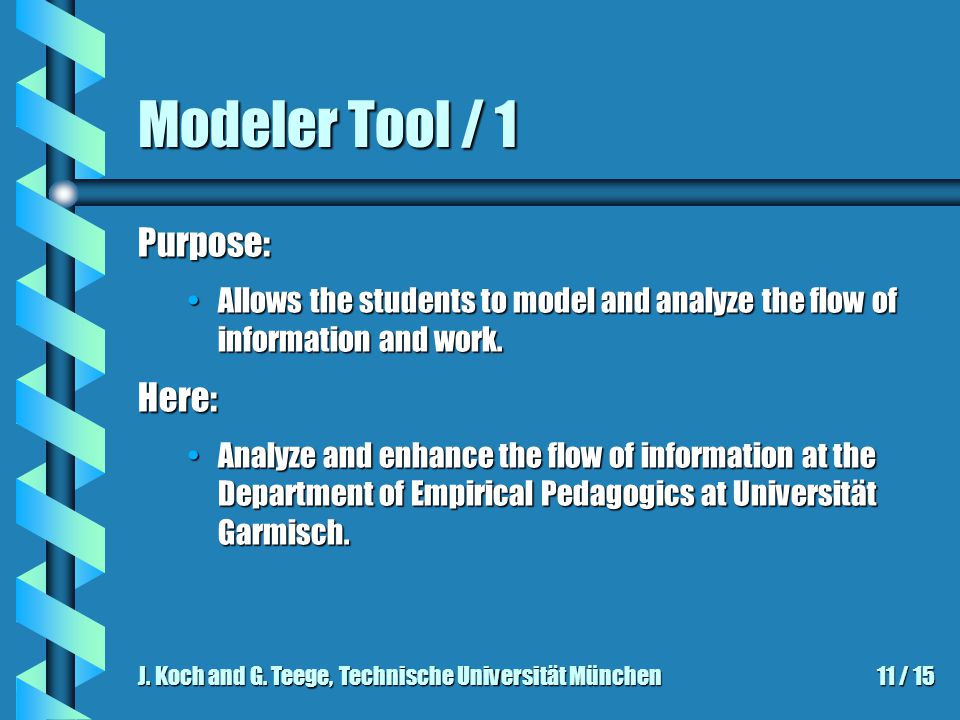 Modeler Tool / 1

Purpose:

• Allows the students to model and analyze the flow of information and work.

Here:

• Analyze and enhance the flow of information at the Department of Empirical Pedagogics at Universität Garmisch.

J. Koch and G. Teege, Technische Universität München

11 / 15